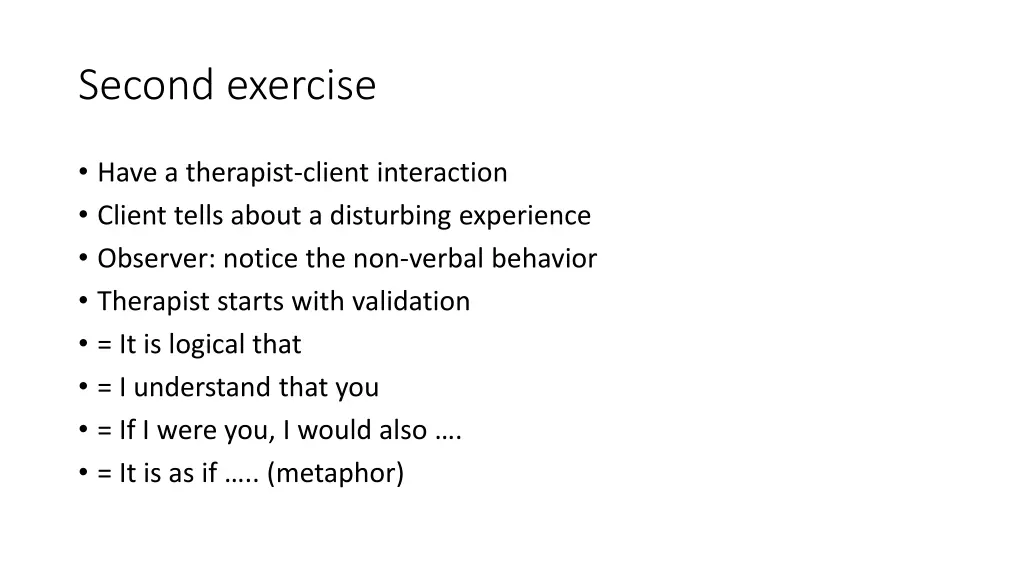 Second exercise

• Have a therapist-client interaction
• Client tells about a disturbing experience
• Observer: notice the non-verbal behavior
• Therapist starts with validation
• = It is logical that
• = I understand that you
• = If I were you, I would also ….
• = It is as if ….. (metaphor)